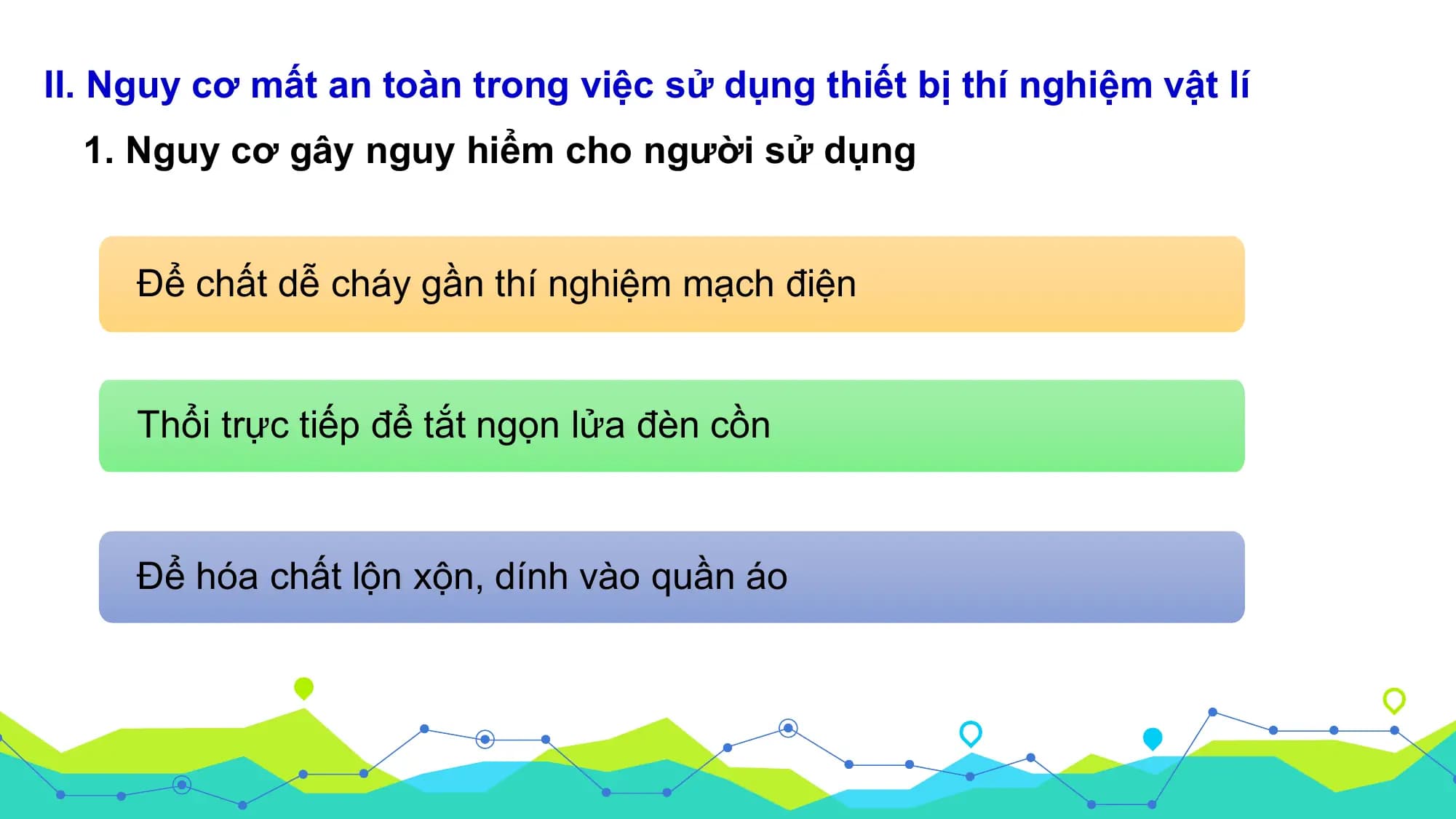 II. Nguy cơ mất an toàn trong việc sử dụng thiết bị thí nghiệm vật lí

1. Nguy cơ gây nguy hiểm cho người sử dụng

Để chất dễ cháy gần thí nghiệm mạch điện

Thổi trực tiếp để tắt ngọn lửa đèn cồn

Để hóa chất lộn xộn, dính vào quần áo